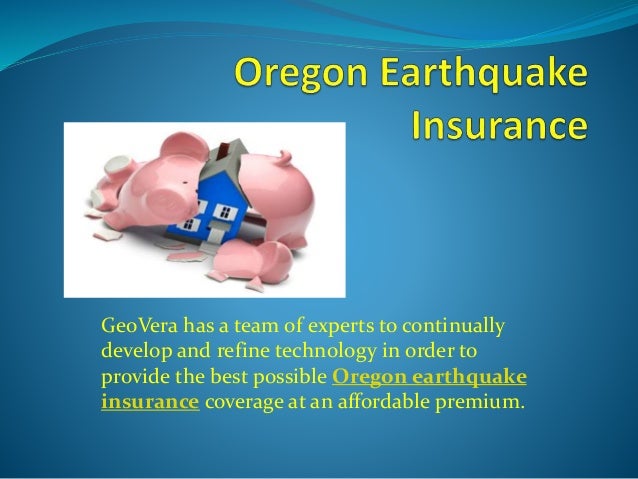 Oregon Earthquake Insurance

GeoVera has a team of experts to continually develop and refine technology in order to provide the best possible Oregon earthquake insurance coverage at an affordable premium.